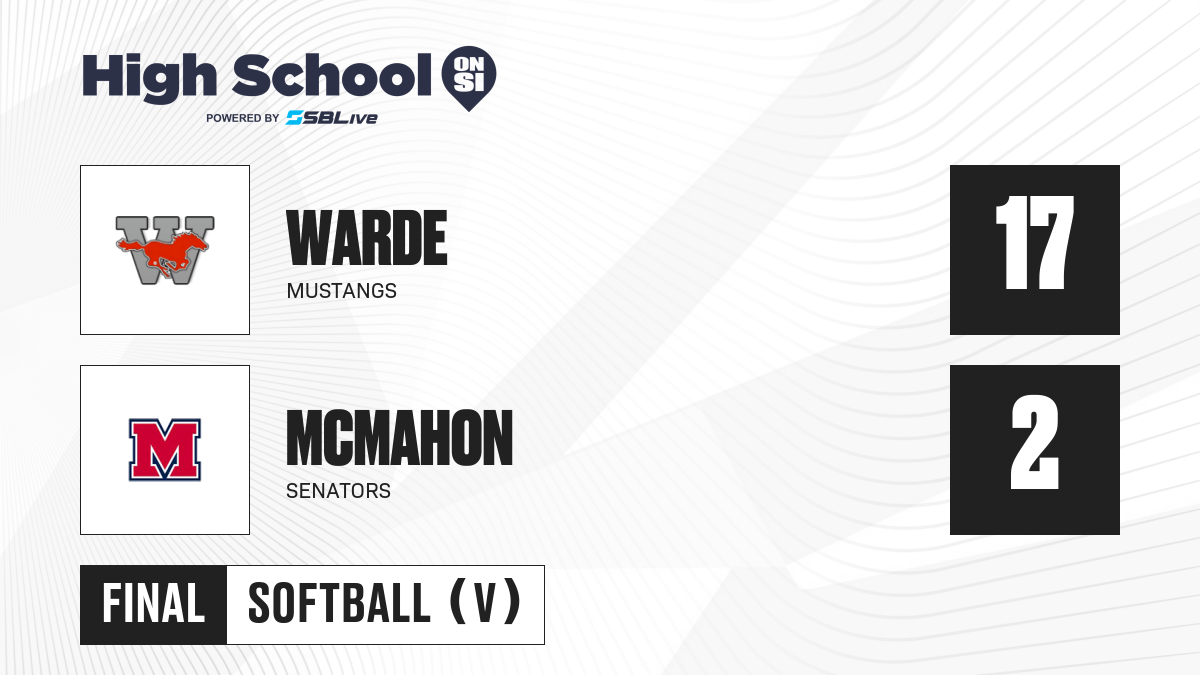 High School ON SI
POWERED BY SBLive

W
WARDE
MUSTANGS
17

M
MCMAHON
SENATORS
2

FINAL SOFTBALL (V)